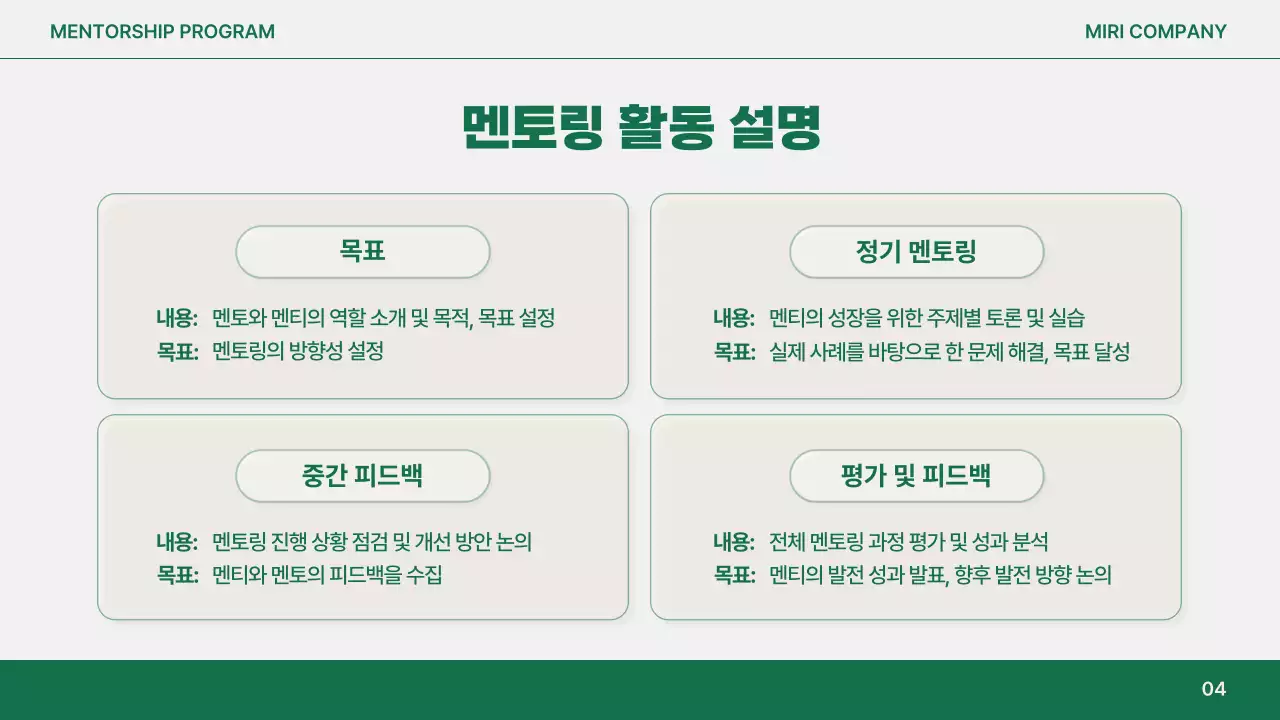 MENTORSHIP PROGRAM

MIRI COMPANY

멘토링 활동 설명

목표

내용: 멘토와 멘티의 역할 소개 및 목적, 목표 설정
목표: 멘토링의 방향성 설정

정기 멘토링

내용: 멘티의 성장을 위한 주제별 토론 및 실습
목표: 실제 사례를 바탕으로 한 문제 해결, 목표 달성

중간 피드백

내용: 멘토링 진행 상황 점검 및 개선 방안 논의
목표: 멘티와 멘토의 피드백을 수집

평가 및 피드백

내용: 전체 멘토링 과정 평가 및 성과 분석
목표: 멘티의 발전 성과 발표, 향후 발전 방향 논의

04